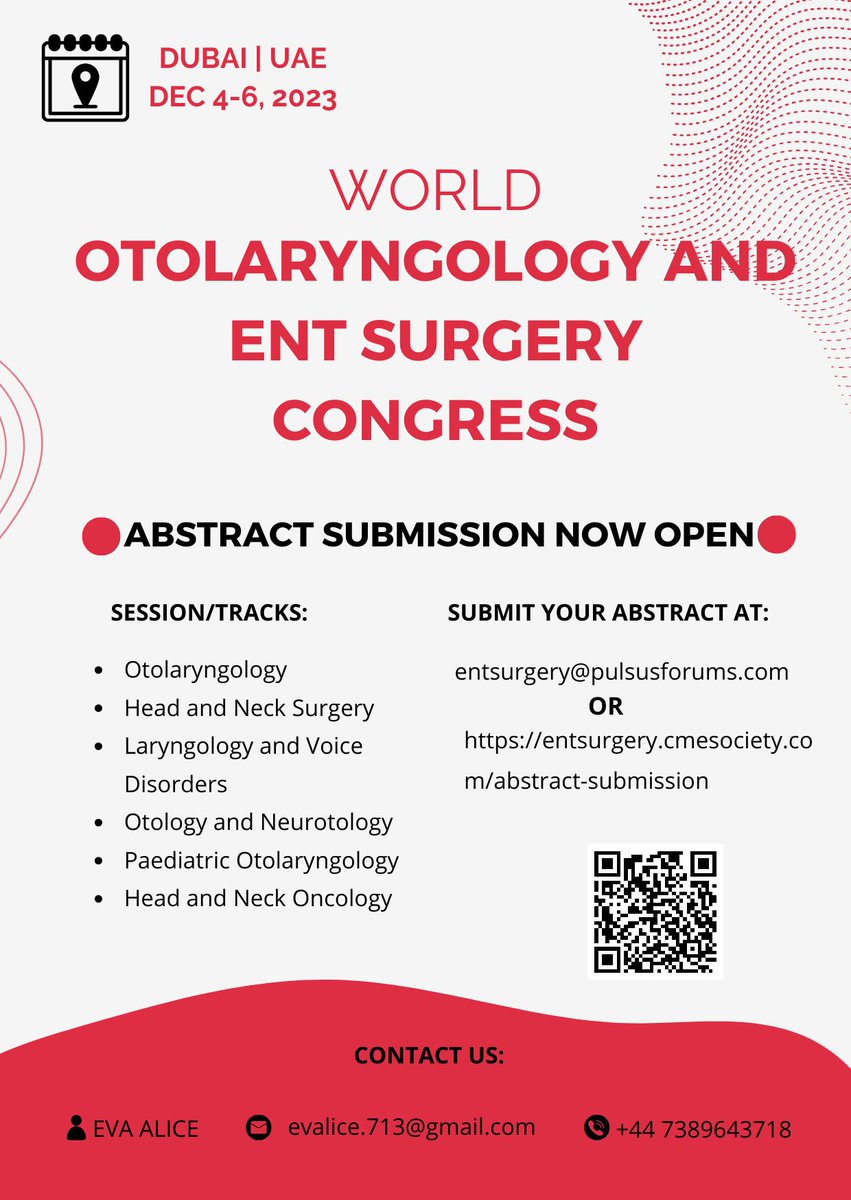 DUBAI | UAE
DEC 4-6, 2023

WORLD
OTOLARYNGOLOGY AND ENT SURGERY CONGRESS

ABSTRACT SUBMISSION NOW OPEN

SESSION/TRACKS:

- Otolaryngology
- Head and Neck Surgery
- Laryngology and Voice Disorders
- Otology and Neurotology
- Paediatric Otolaryngology
- Head and Neck Oncology

SUBMIT YOUR ABSTRACT AT:

entsurgery@pulsusforums.com
OR
https://entsurgery.cmesociety.com/abstract-submission

CONTACT US:

EVA ALICE
evalice.713@gmail.com
+44 7389643718